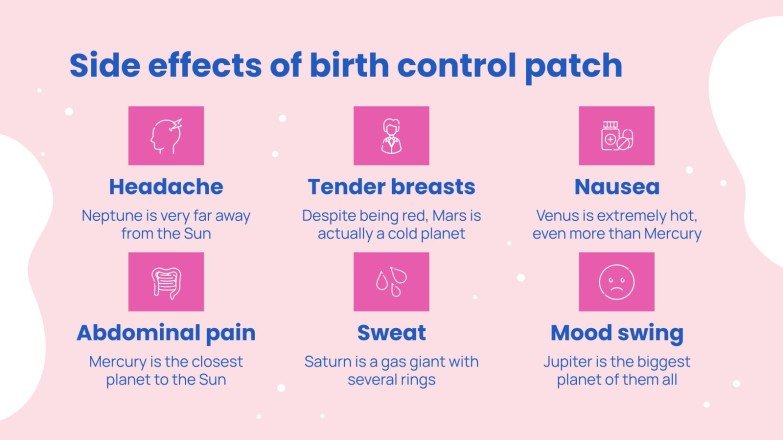 Side effects of birth control patch

Headache
Neptune is very far away from the Sun

Tender breasts
Despite being red, Mars is actually a cold planet

Nausea
Venus is extremely hot, even more than Mercury

Abdominal pain
Mercury is the closest planet to the Sun

Sweat
Saturn is a gas giant with several rings

Mood swing
Jupiter is the biggest planet of them all